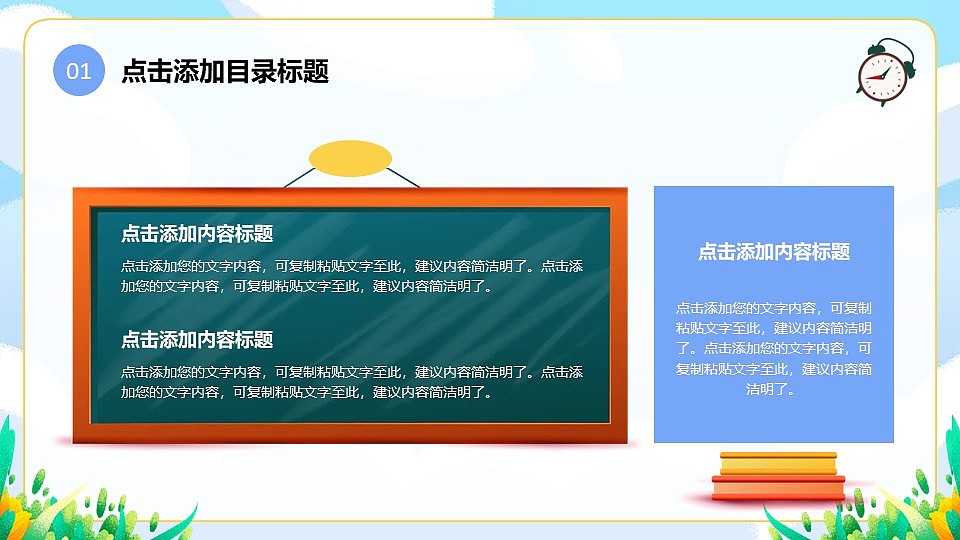 01

点击添加目录标题

点击添加内容标题

点击添加您的文字内容，可复制粘贴文字至此，建议内容简洁明了。点击添加您的文字内容，可复制粘贴文字至此，建议内容简洁明了。

点击添加内容标题

点击添加您的文字内容，可复制粘贴文字至此，建议内容简洁明了。点击添加您的文字内容，可复制粘贴文字至此，建议内容简洁明了。

点击添加内容标题

点击添加您的文字内容，可复制粘贴文字至此，建议内容简洁明了。点击添加您的文字内容，可复制粘贴文字至此，建议内容简洁明了。